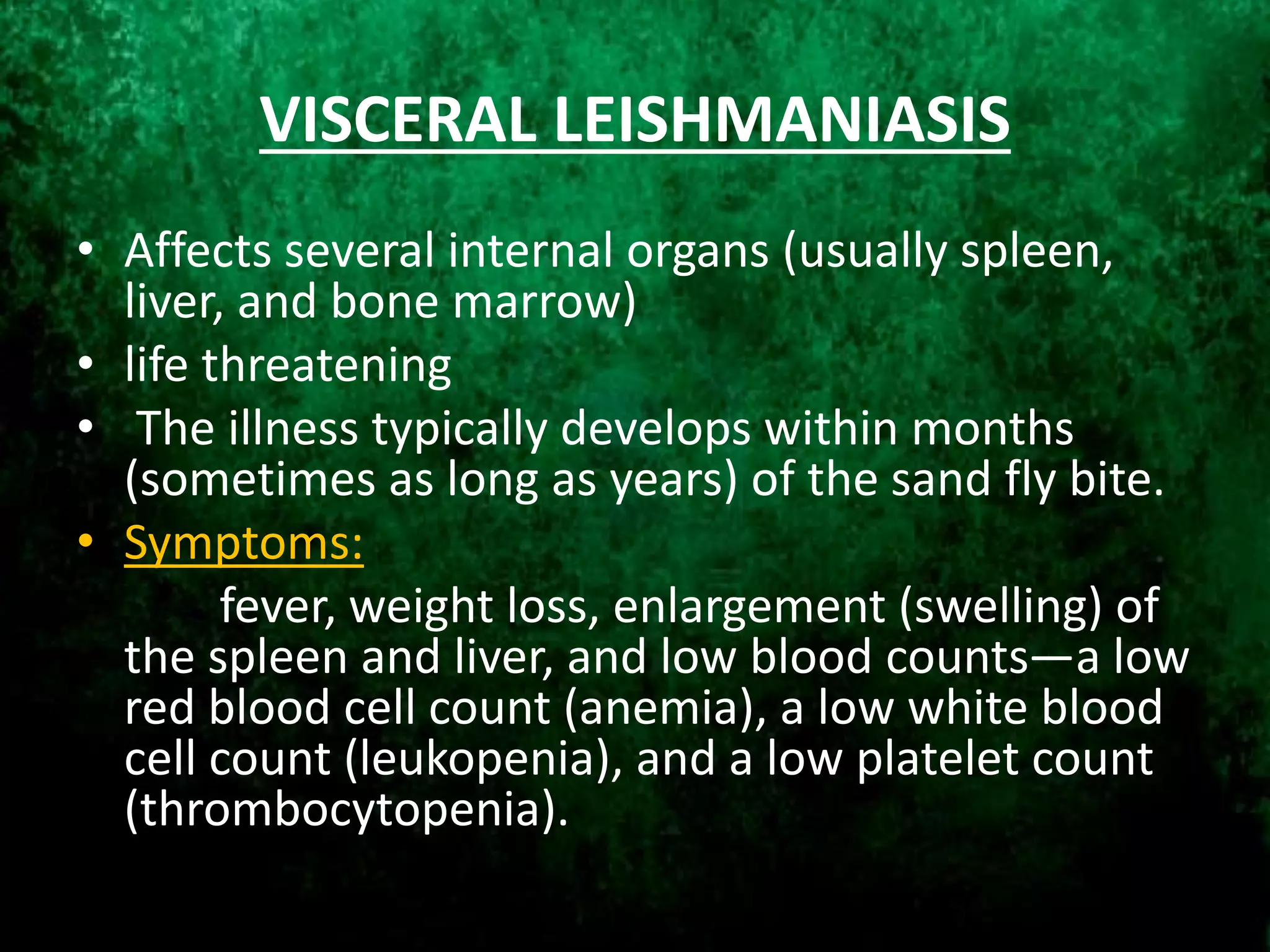 VISCERAL LEISHMANIASIS

• Affects several internal organs (usually spleen, liver, and bone marrow)
• life threatening
• The illness typically develops within months (sometimes as long as years) of the sand fly bite.
• Symptoms:

fever, weight loss, enlargement (swelling) of the spleen and liver, and low blood counts—a low red blood cell count (anemia), a low white blood cell count (leukopenia), and a low platelet count (thrombocytopenia).